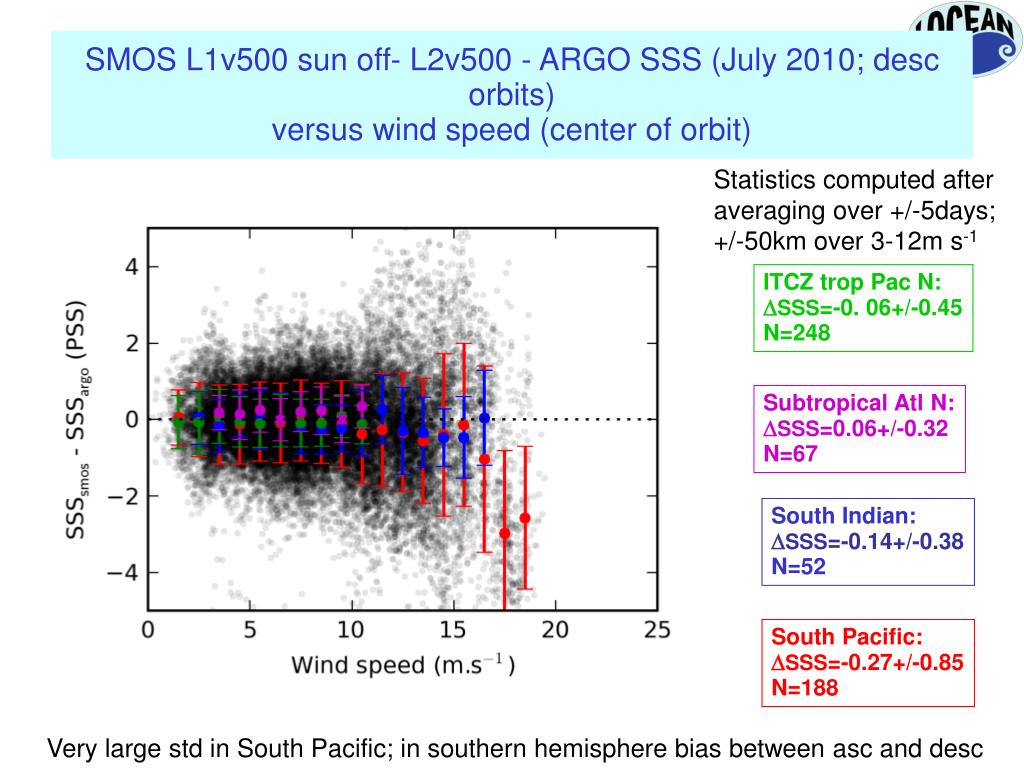 LOCEAN

SMOS L1v500 sun off- L2v500 - ARGO SSS (July 2010; desc orbits)
versus wind speed (center of orbit)

Statistics computed after averaging over +/-5days; +/-50km over 3-12m s$^{-1}$

$SSS_{smos}$ - $SSS_{argo}$ (PSS)

4
2
0
−2
−4

0 5 10 15 20 25

Wind speed (m.s$^{-1}$)

ITCZ trop Pac N:
$\Delta$SSS=-0. 06+/-0.45
N=248

Subtropical Atl N:
$\Delta$SSS=0.06+/-0.32
N=67

South Indian:
$\Delta$SSS=-0.14+/-0.38
N=52

South Pacific:
$\Delta$SSS=-0.27+/-0.85
N=188

Very large std in South Pacific; in southern hemisphere bias between asc and desc